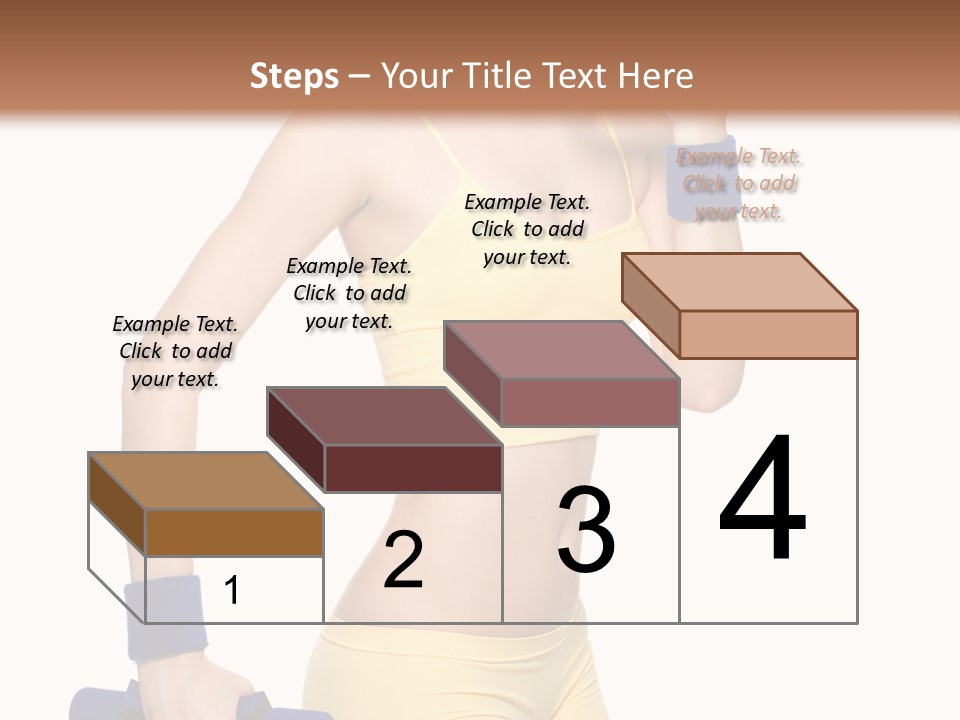 Steps – Your Title Text Here

Example Text. Click to add your text.

Example Text. Click to add your text.

Example Text. Click to add your text.

Example Text. Click to add your text.

1

2

3

4